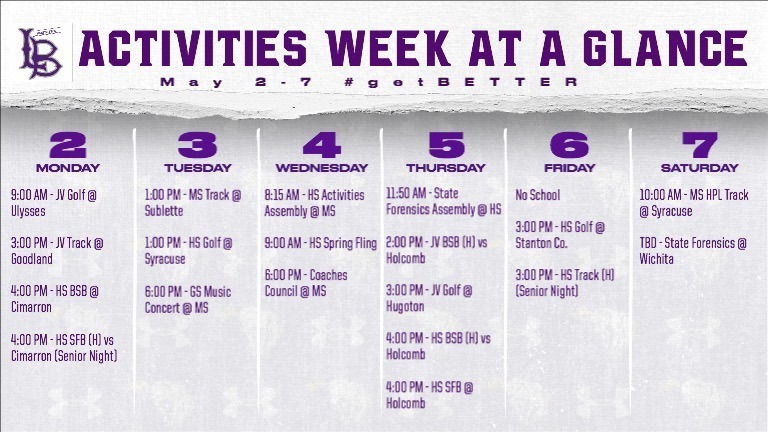 LB

ACTIVITIES WEEK AT A GLANCE

May 2-7 #getBETTER

2
MONDAY
9:00 AM - JV Golf @ Ulysses

3:00 PM - JV Track @ Goodland

4:00 PM - HS BSB @ Cimarron

4:00 PM - HS SFB (H) vs Cimarron (Senior Night)

3
TUESDAY
1:00 PM - MS Track @ Sublette

1:00 PM - HS Golf @ Syracuse

6:00 PM - GS Music Concert @ MS

4
WEDNESDAY
8:15 AM - HS Activities Assembly @ MS

9:00 AM - HS Spring Fling

6:00 PM - Coaches Council @ MS

5
THURSDAY
11:50 AM - State Forensics Assembly @ HS

2:00 PM - JV BSB (H) vs Holcomb

3:00 PM - JV Golf @ Hugoton

4:00 PM - HS BSB (H) vs Holcomb

4:00 PM - HS SFB @ Holcomb

6
FRIDAY
No School

3:00 PM - HS Golf @ Stanton Co.

3:00 PM - HS Track (H) (Senior Night)

7
SATURDAY
10:00 AM - MS HPL Track @ Syracuse

TBD - State Forensics @ Wichita